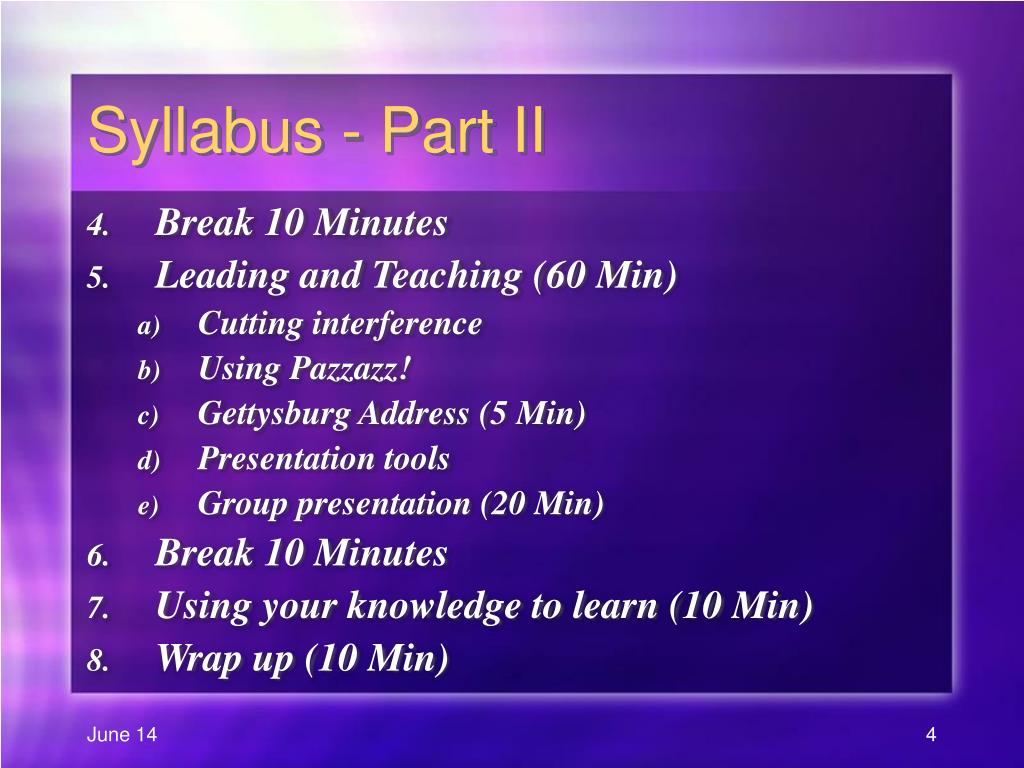 Syllabus - Part II

4. Break 10 Minutes
5. Leading and Teaching (60 Min)
a) Cutting interference
b) Using Pazzazz!
c) Gettysburg Address (5 Min)
d) Presentation tools
e) Group presentation (20 Min)
6. Break 10 Minutes
7. Using your knowledge to learn (10 Min)
8. Wrap up (10 Min)

June 14

4